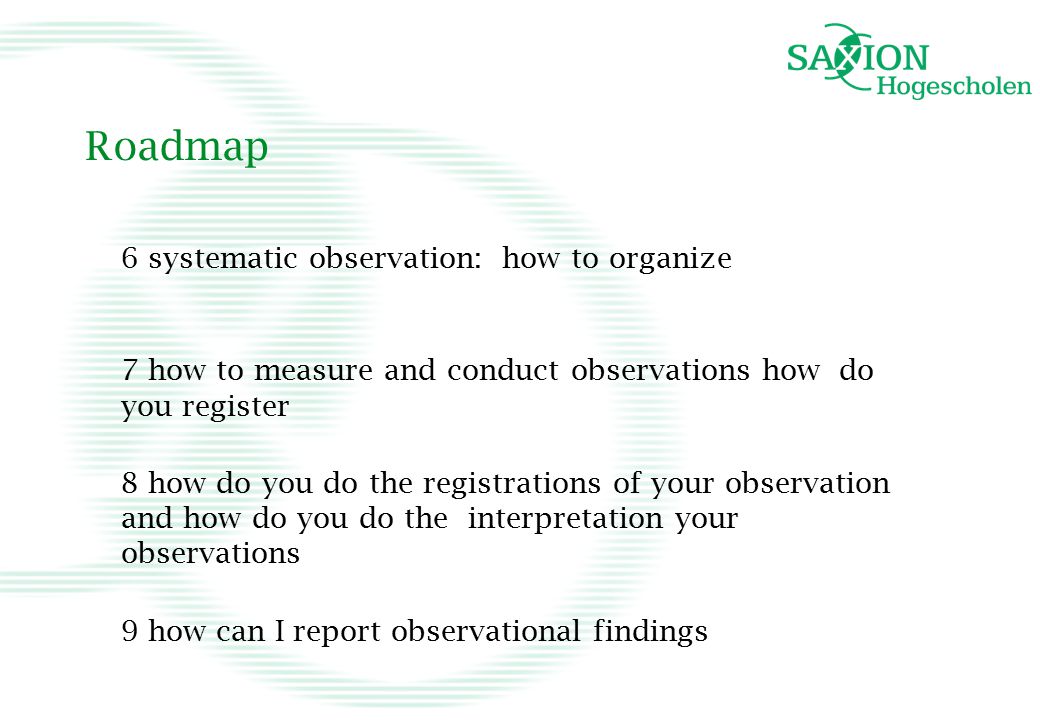 SAXION
Hogescholen

Roadmap

6 systematic observation: how to organize

7 how to measure and conduct observations how do you register

8 how do you do the registrations of your observation and how do you do the interpretation your observations

9 how can I report observational findings